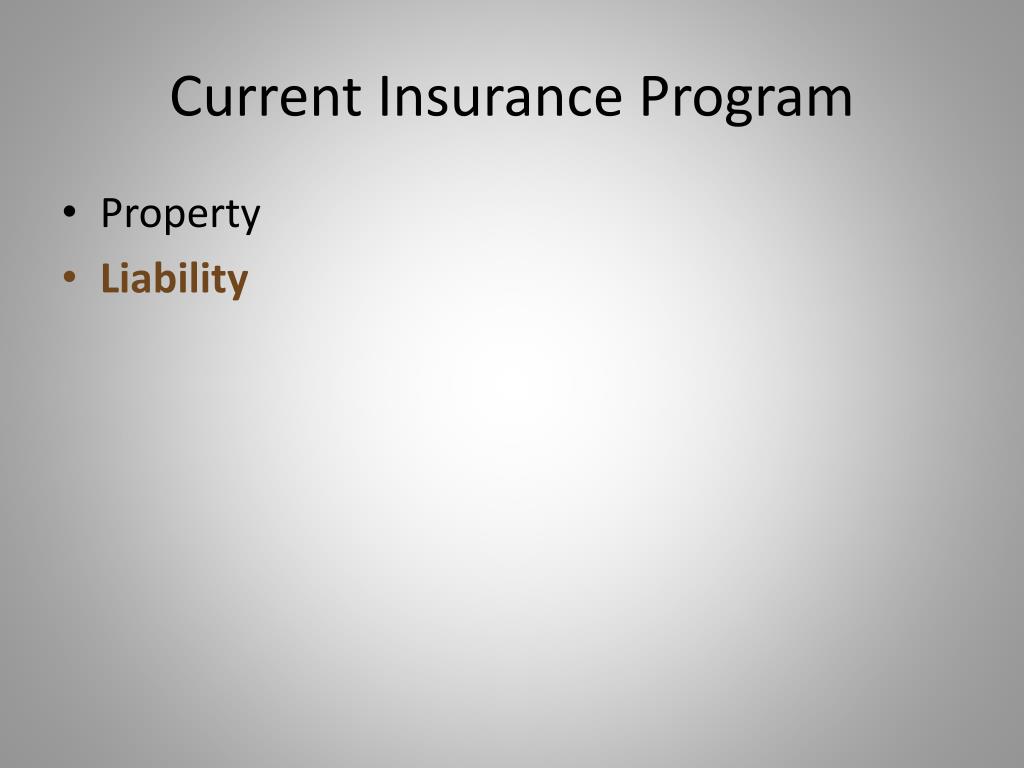 Current Insurance Program

• Property
• Liability